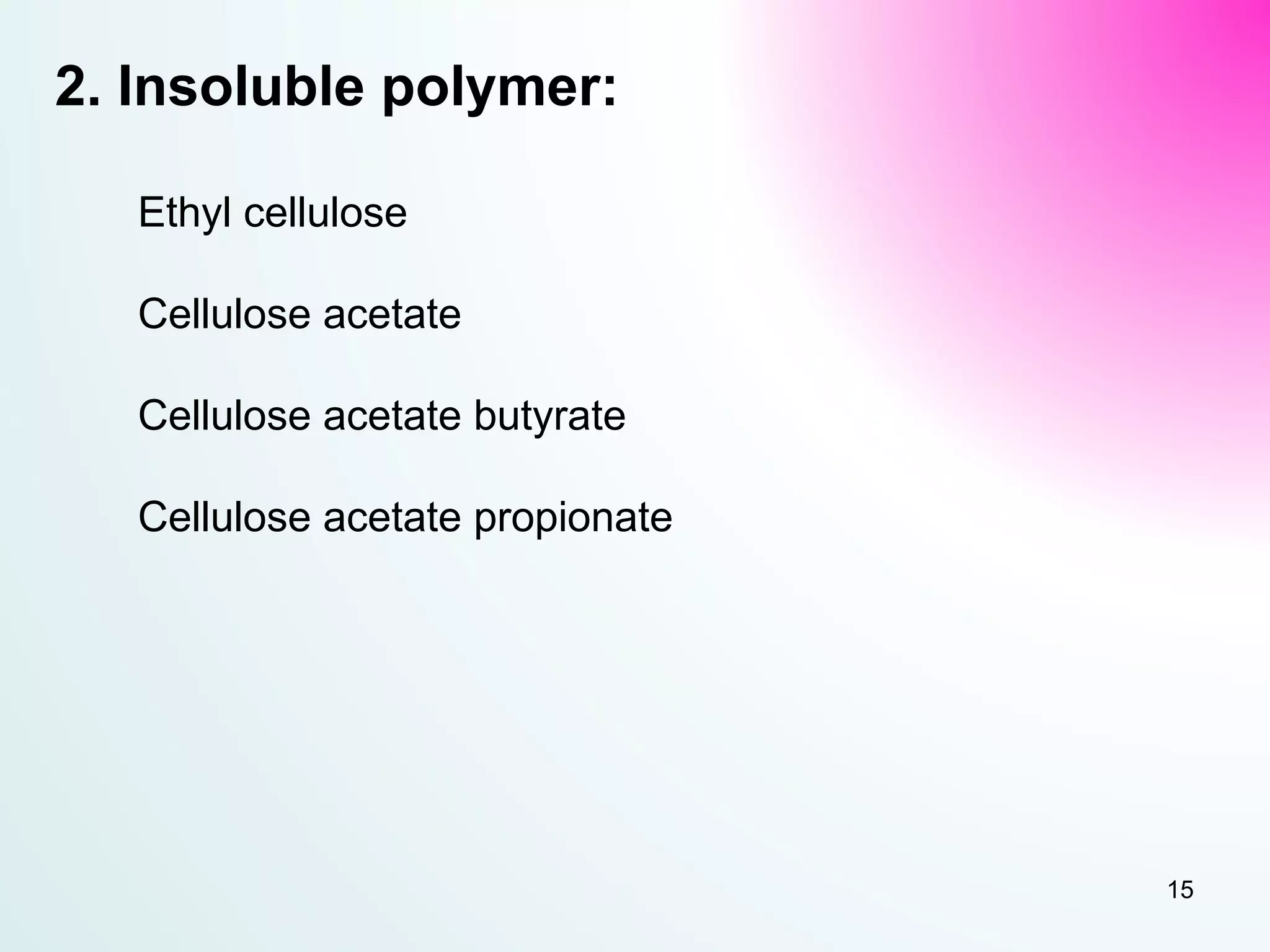 2. Insoluble polymer:

Ethyl cellulose

Cellulose acetate

Cellulose acetate butyrate

Cellulose acetate propionate

15